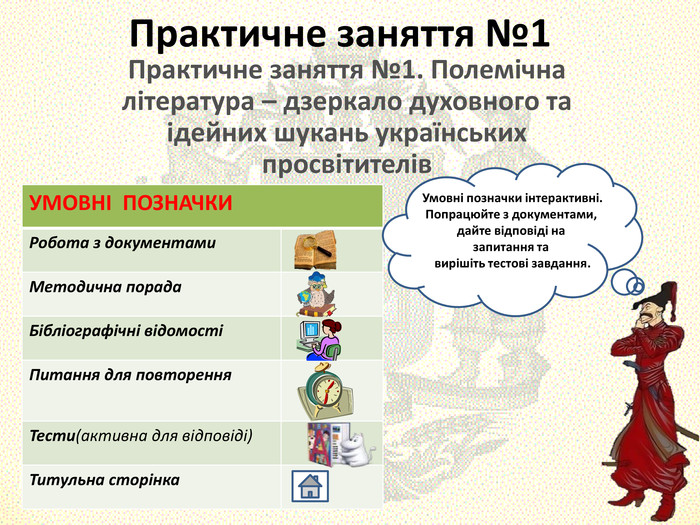 Практичне заняття №1

Практичне заняття №1. Полемічна література – дзеркало духовного та ідейних шукань українських просвітителів

| УМОВНІ ПОЗНАЧКИ | |
|---|---|
| Робота з документами | |
| Методична порада | |
| Бібліографічні відомості | |
| Питання для повторення | |
| Тести(активна для відповіді) | |
| Титульна сторінка | |

Умовні позначки інтерактивні. Попрацюйте з документами, дайте відповіді на запитання та вирішіть тестові завдання.